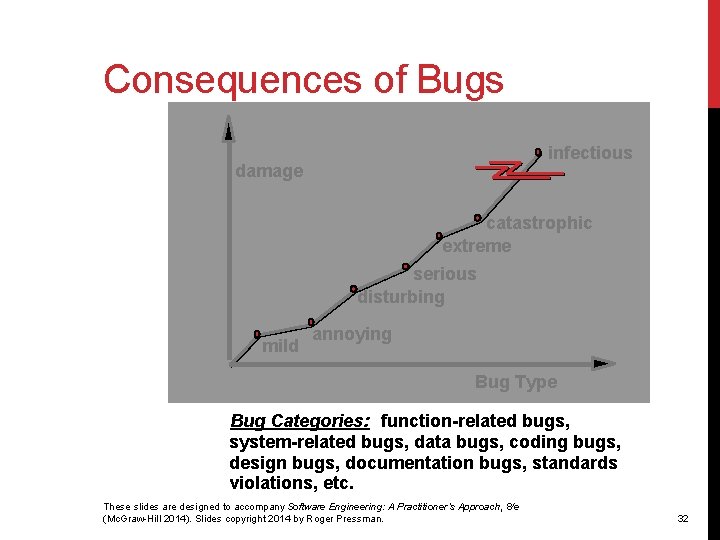 Consequences of Bugs

damage

infectious

catastrophic

extreme

serious

disturbing

annoying

mild

Bug Type

Bug Categories: function-related bugs, system-related bugs, data bugs, coding bugs, design bugs, documentation bugs, standards violations, etc.

These slides are designed to accompany Software Engineering: A Practitioner's Approach, 8/e (McGraw-Hill 2014). Slides copyright 2014 by Roger Pressman.

32